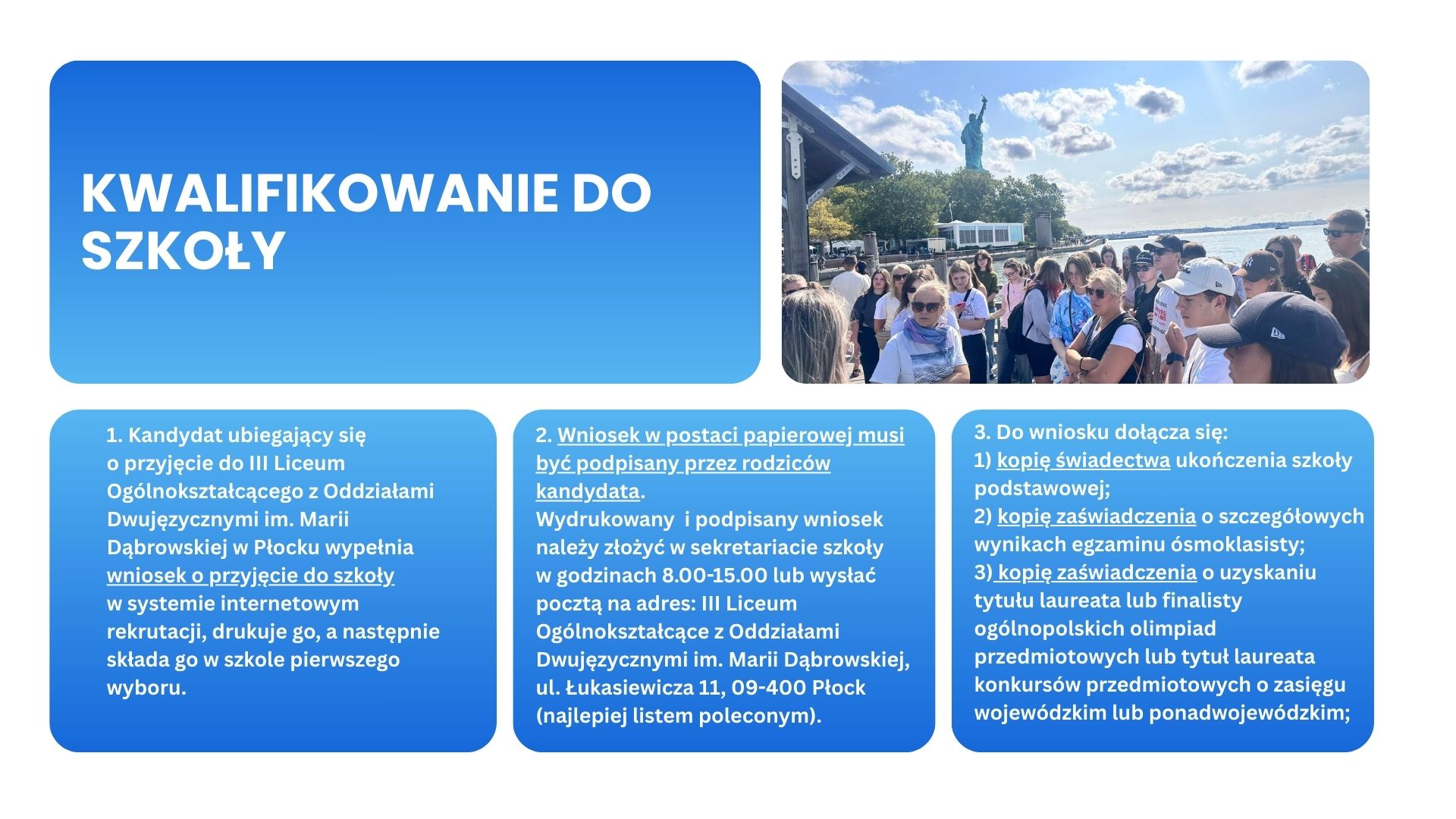 KWALIFIKOWANIE DO SZKOŁY

1. Kandydat ubiegający się o przyjęcie do III Liceum Ogólnokształcącego z Oddziałami Dwujęzycznymi im. Marii Dąbrowskiej w Płocku wypełnia wniosek o przyjęcie do szkoły w systemie internetowym rekrutacji, drukuje go, a następnie składa go w szkole pierwszego wyboru.

2. Wniosek w postaci papierowej musi być podpisany przez rodziców kandydata.
Wydrukowany i podpisany wniosek należy złożyć w sekretariacie szkoły w godzinach 8.00-15.00 lub wysłać pocztą na adres: III Liceum Ogólnokształcące z Oddziałami Dwujęzycznymi im. Marii Dąbrowskiej, ul. Łukasiewicza 11, 09-400 Płock (najlepiej listem poleconym).

3. Do wniosku dołącza się:
1) kopię świadectwa ukończenia szkoły podstawowej;
2) kopię zaświadczenia o szczegółowych wynikach egzaminu ósmoklasisty;
3) kopię zaświadczenia o uzyskaniu tytułu laureata lub finalisty ogólnopolskich olimpiad przedmiotowych lub tytuł laureata konkursów przedmiotowych o zasięgu wojewódzkim lub ponadwojewódzkim;